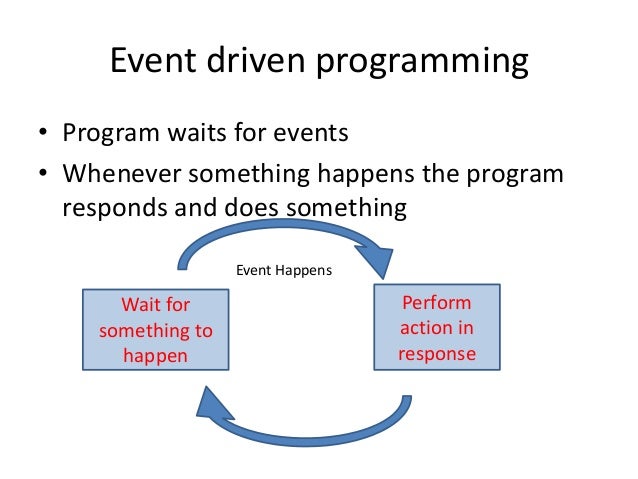 Event driven programming

• Program waits for events
• Whenever something happens the program responds and does something

Event Happens

Wait for something to happen

Perform action in response